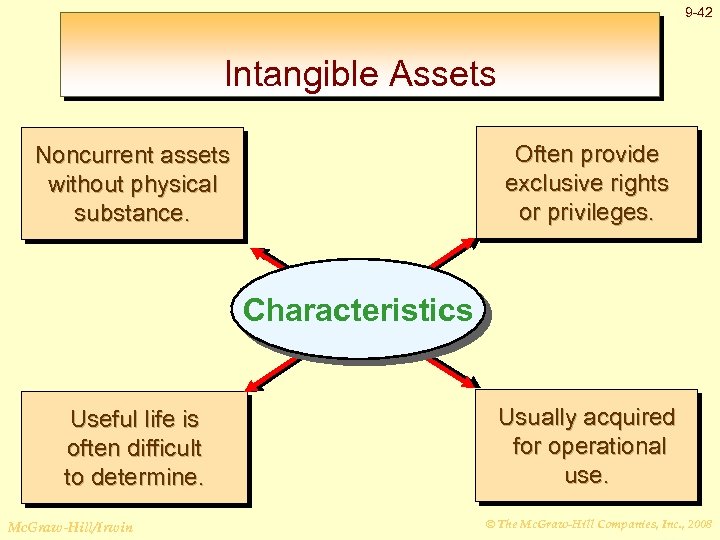 9-42

Intangible Assets

Noncurrent assets without physical substance.

Often provide exclusive rights or privileges.

Characteristics

Useful life is often difficult to determine.

Usually acquired for operational use.

McGraw-Hill/Irwin

© The McGraw-Hill Companies, Inc., 2008